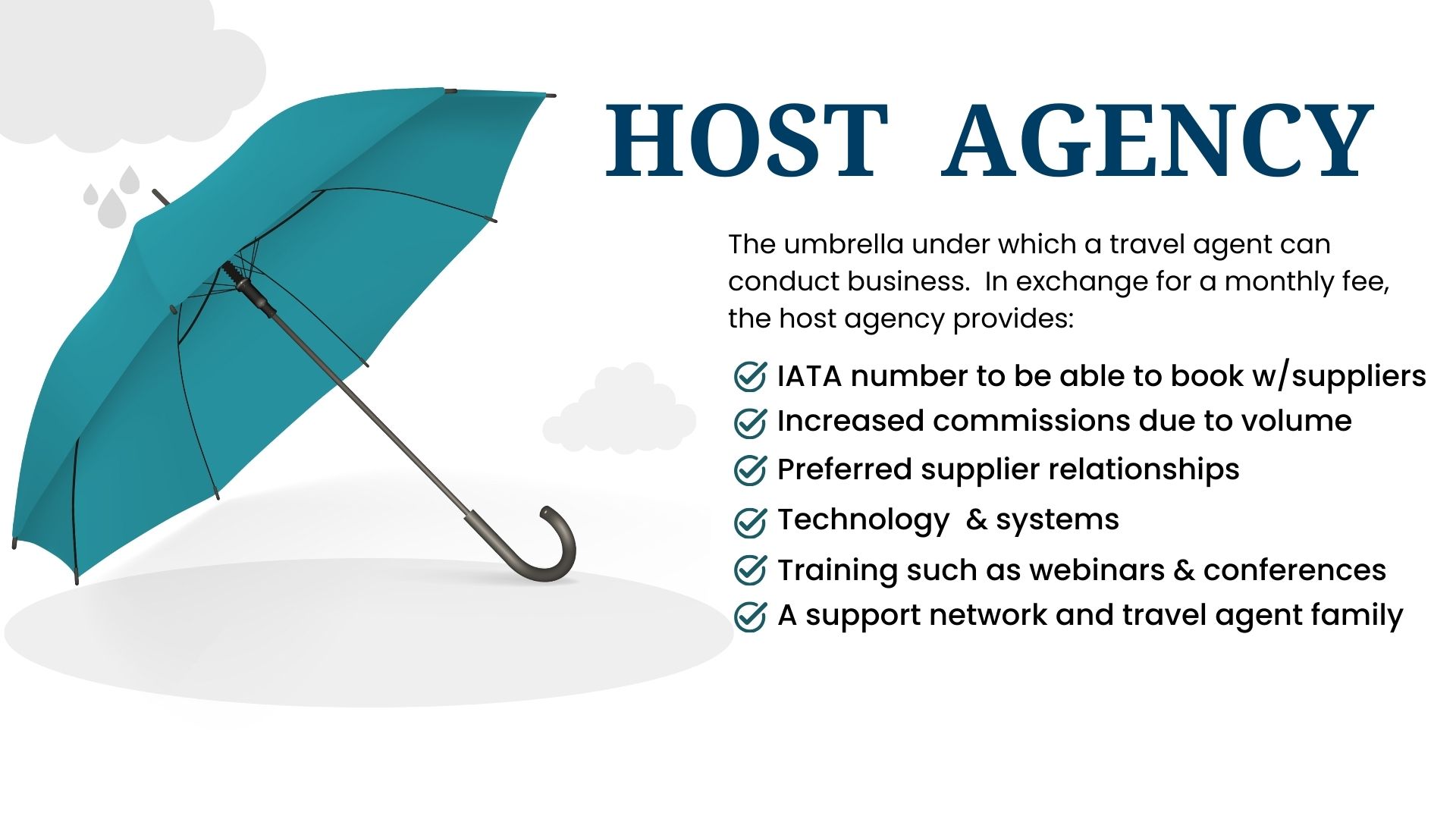 HOST AGENCY

The umbrella under which a travel agent can conduct business.  In exchange for a monthly fee, the host agency provides:

IATA number to be able to book w/suppliers
Increased commissions due to volume
Preferred supplier relationships
Technology  & systems
Training such as webinars & conferences
A support network and travel agent family